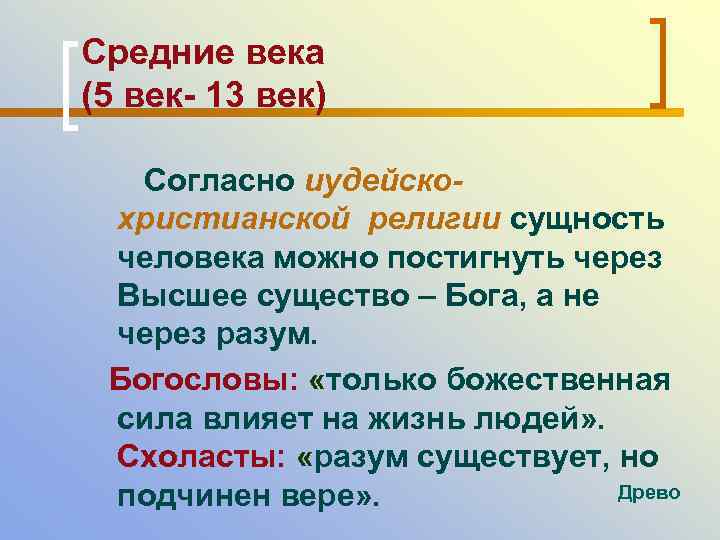 Средние века
(5 век- 13 век)

Согласно иудейско-христианской религии сущность человека можно постигнуть через Высшее существо – Бога, а не через разум.

Богословы: «только божественная сила влияет на жизнь людей».
Схоласты: «разум существует, но подчинен вере».

Древо